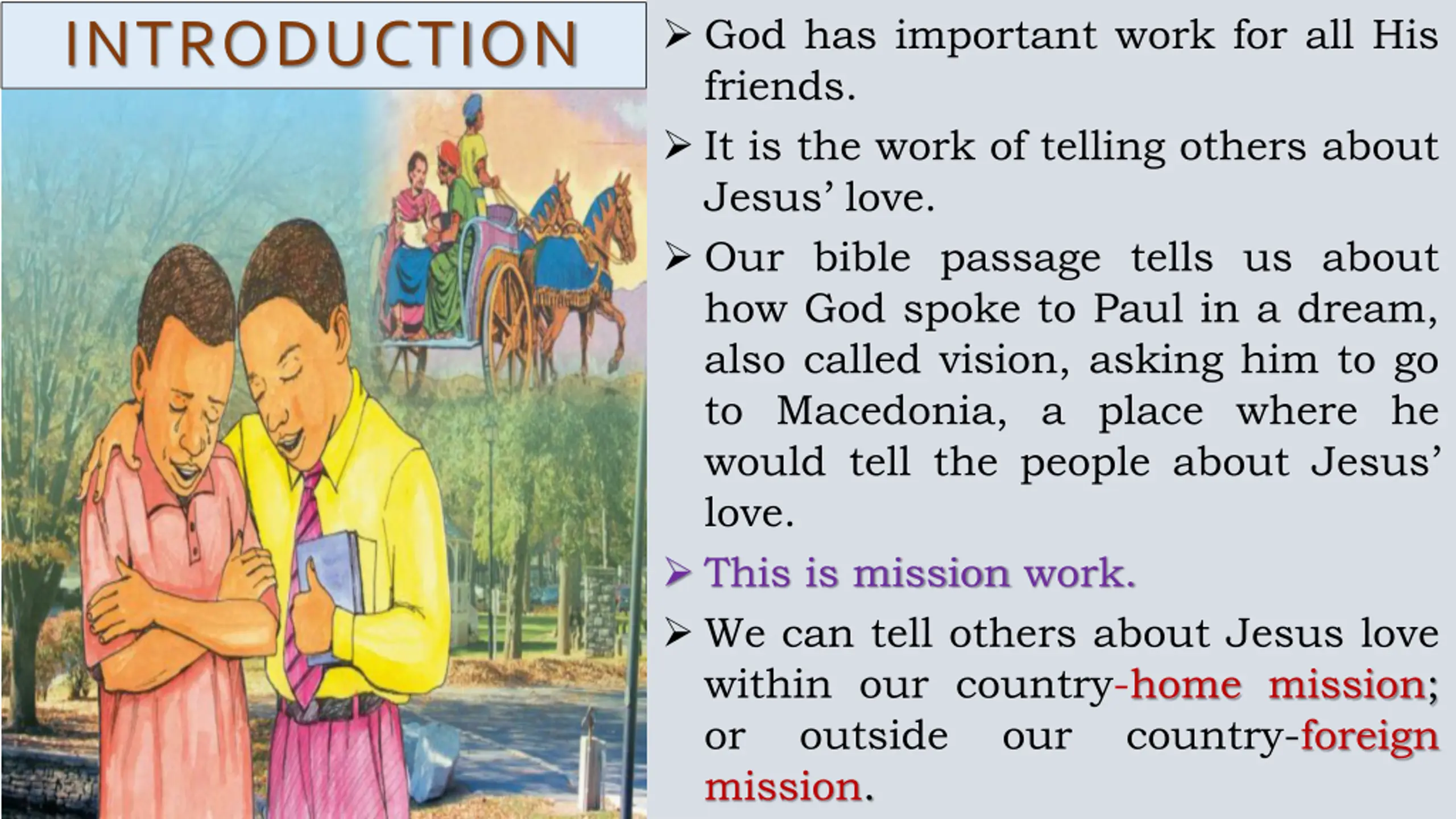 INTRODUCTION

➢ God has important work for all His friends.

➢ It is the work of telling others about Jesus' love.

➢ Our bible passage tells us about how God spoke to Paul in a dream, also called vision, asking him to go to Macedonia, a place where he would tell the people about Jesus' love.

➢ This is mission work.

➢ We can tell others about Jesus love within our country-home mission; or outside our country-foreign mission.